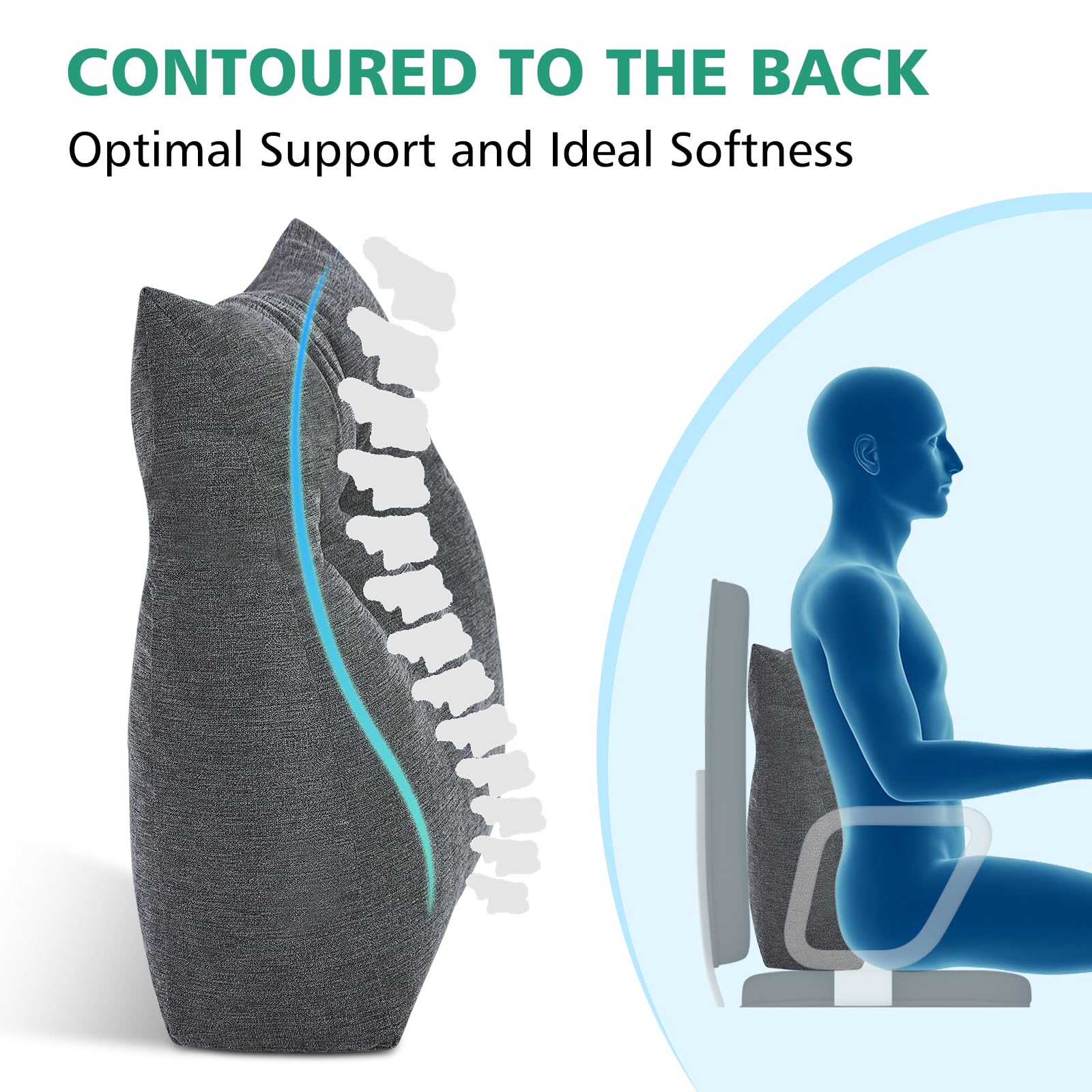 CONTOURED TO THE BACK

Optimal Support and Ideal Softness